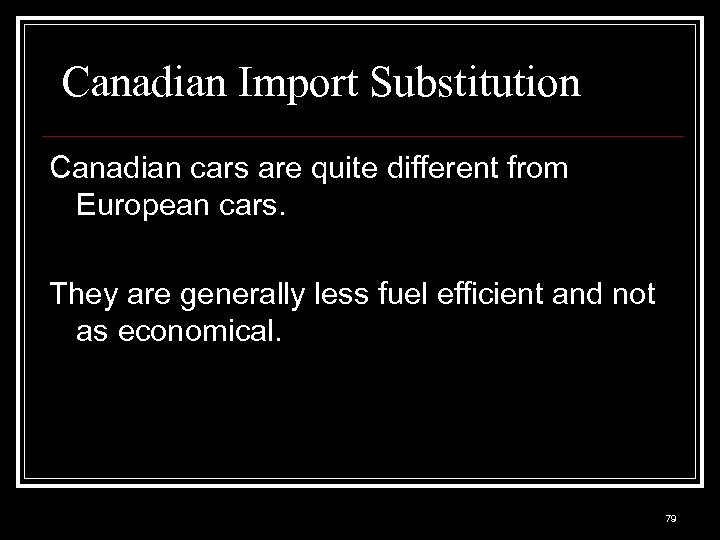 Canadian Import Substitution

Canadian cars are quite different from European cars.

They are generally less fuel efficient and not as economical.

79